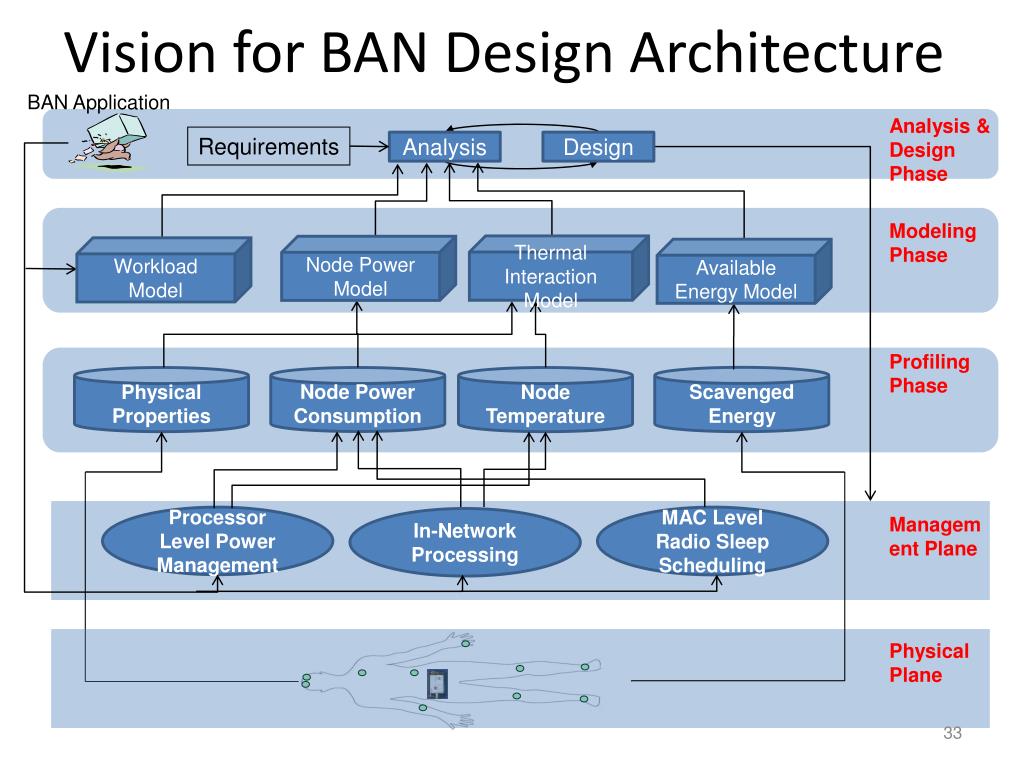 Vision for BAN Design Architecture

BAN Application

Requirements

Analysis

Design

Analysis & Design Phase

Workload Model

Node Power Model

Thermal Interaction Model

Available Energy Model

Modeling Phase

Physical Properties

Node Power Consumption

Node Temperature

Scavenged Energy

Profiling Phase

Processor Level Power Management

In-Network Processing

MAC Level Radio Sleep Scheduling

Management Plane

Physical Plane

33